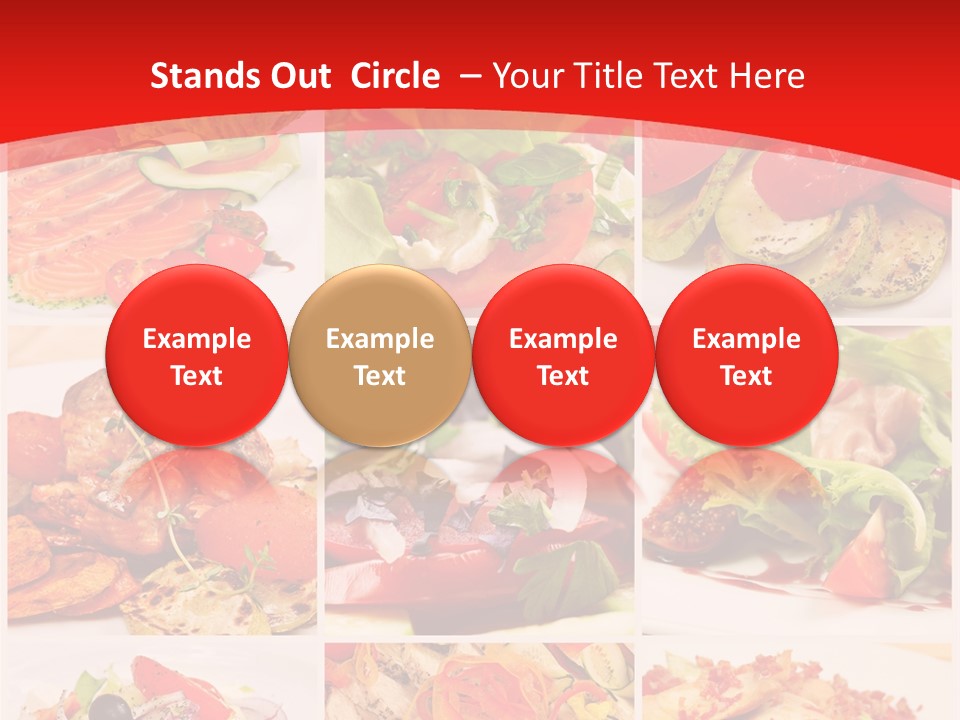 Stands Out Circle – Your Title Text Here

Example Text

Example Text

Example Text

Example Text